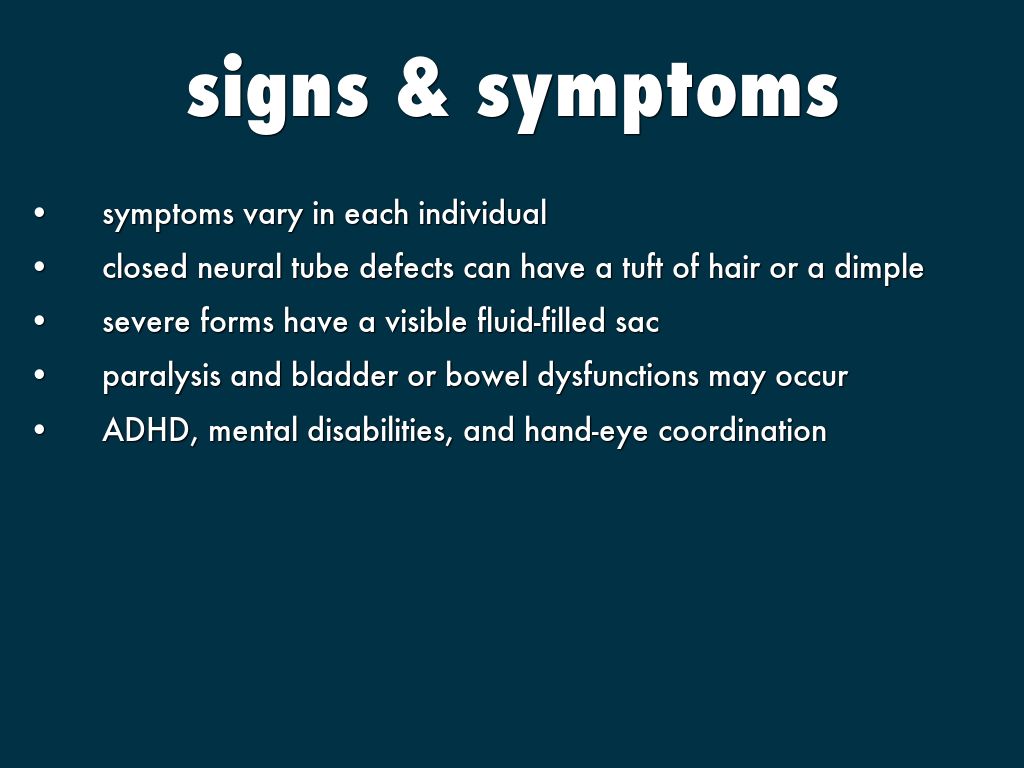 signs & symptoms

• symptoms vary in each individual
• closed neural tube defects can have a tuft of hair or a dimple
• severe forms have a visible fluid-filled sac
• paralysis and bladder or bowel dysfunctions may occur
• ADHD, mental disabilities, and hand-eye coordination